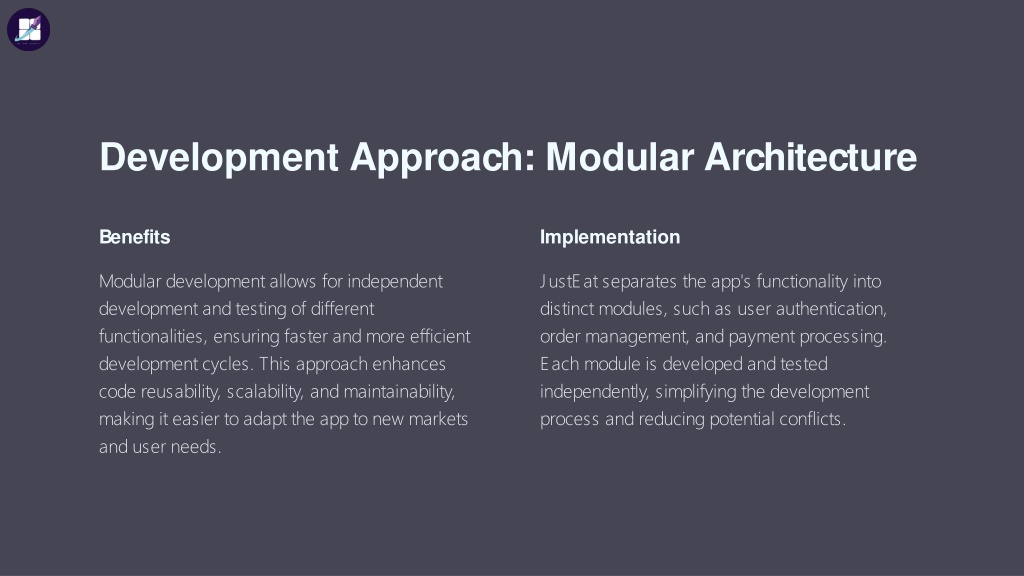 Development Approach: Modular Architecture

Benefits

Modular development allows for independent development and testing of different functionalities, ensuring faster and more efficient development cycles. This approach enhances code reusability, scalability, and maintainability, making it easier to adapt the app to new markets and user needs.

Implementation

JustEat separates the app's functionality into distinct modules, such as user authentication, order management, and payment processing. Each module is developed and tested independently, simplifying the development process and reducing potential conflicts.